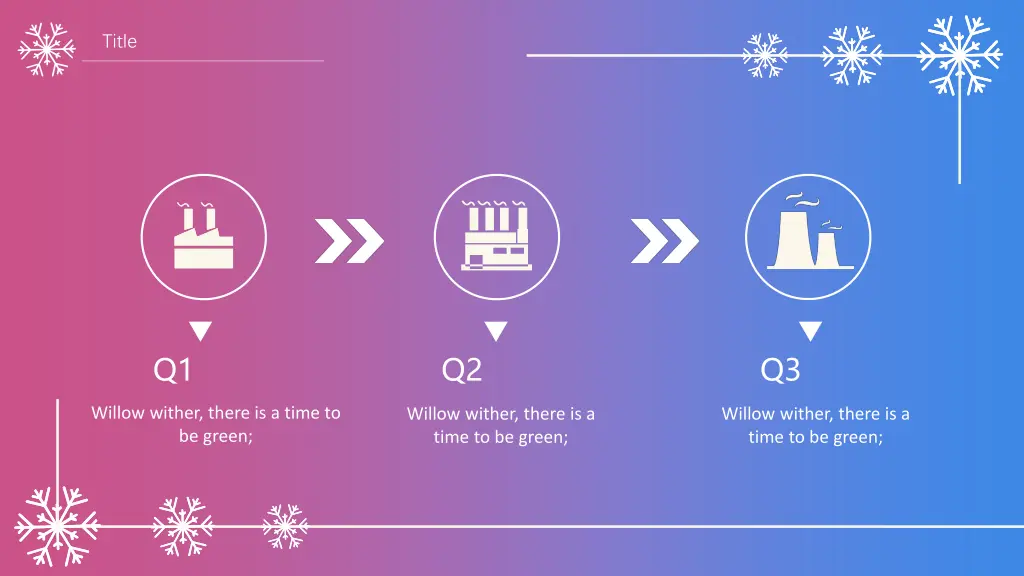 Title

Q1

Willow wither, there is a time to be green;

Q2

Willow wither, there is a time to be green;

Q3

Willow wither, there is a time to be green;